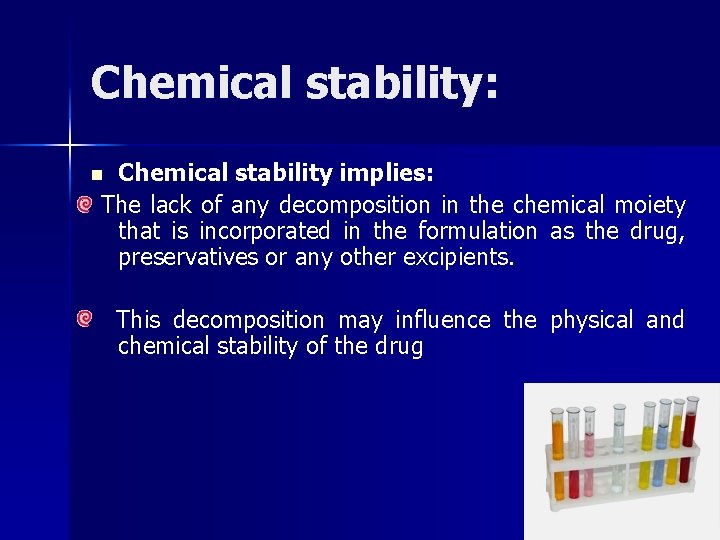 Chemical stability:

Chemical stability implies:

The lack of any decomposition in the chemical moiety that is incorporated in the formulation as the drug, preservatives or any other excipients.

This decomposition may influence the physical and chemical stability of the drug